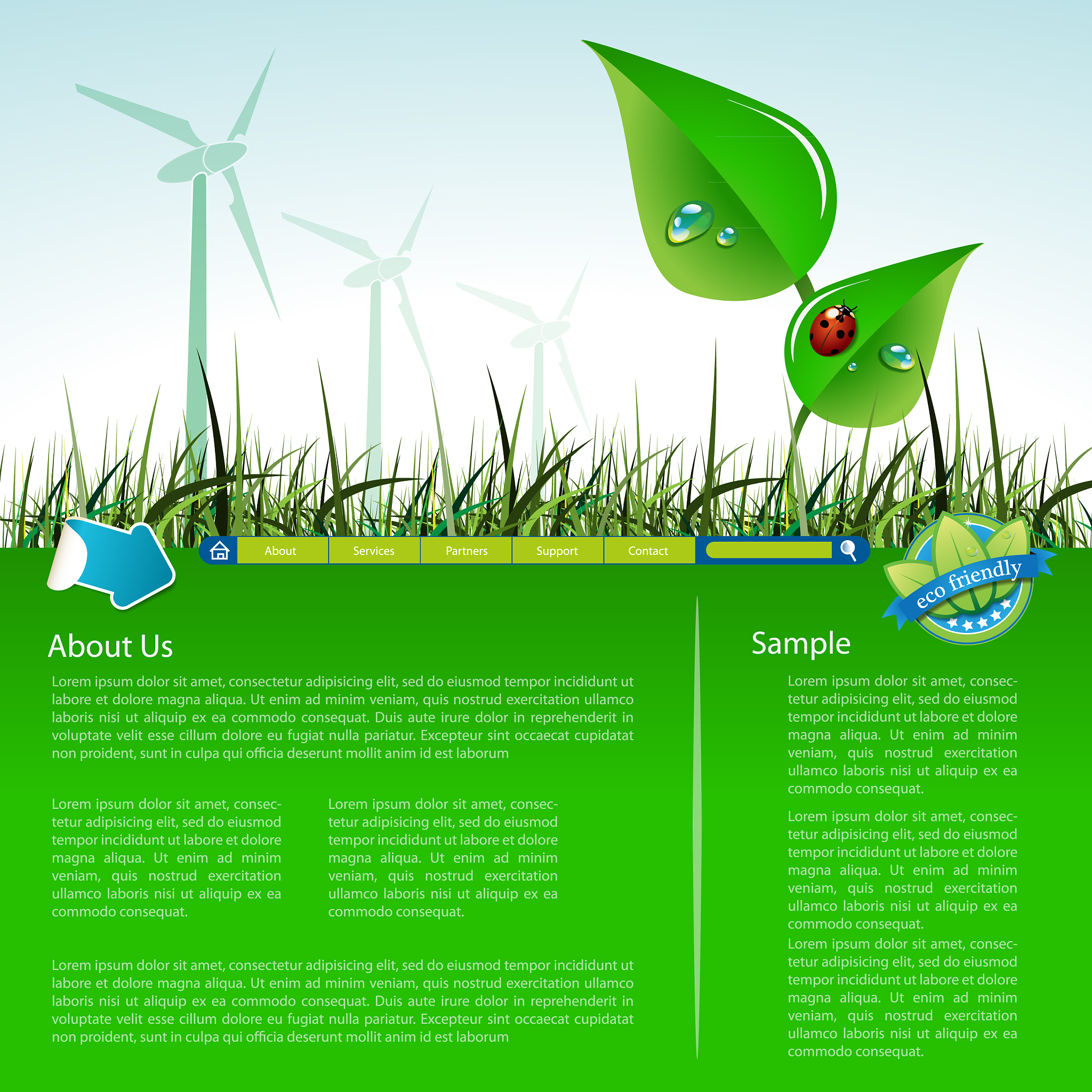 About Services Partners Support Contact

eco friendly

About Us

Lorem ipsum dolor sit amet, consectetur adipisicing elit, sed do eiusmod tempor incididunt ut labore et dolore magna aliqua. Ut enim ad minim veniam, quis nostrud exercitation ullamco laboris nisi ut aliquip ex ea commodo consequat. Duis aute irure dolor in reprehenderit in voluptate velit esse cillum dolore eu fugiat nulla pariatur. Excepteur sint occaecat cupidatat non proident, sunt in culpa qui officia deserunt mollit anim id est laborum

Lorem ipsum dolor sit amet, consectetur adipisicing elit, sed do eiusmod tempor incididunt ut labore et dolore magna aliqua. Ut enim ad minim veniam, quis nostrud exercitation ullamco laboris nisi ut aliquip ex ea commodo consequat.

Lorem ipsum dolor sit amet, consectetur adipisicing elit, sed do eiusmod tempor incididunt ut labore et dolore magna aliqua. Ut enim ad minim veniam, quis nostrud exercitation ullamco laboris nisi ut aliquip ex ea commodo consequat.

Lorem ipsum dolor sit amet, consectetur adipisicing elit, sed do eiusmod tempor incididunt ut labore et dolore magna aliqua. Ut enim ad minim veniam, quis nostrud exercitation ullamco laboris nisi ut aliquip ex ea commodo consequat. Duis aute irure dolor in reprehenderit in voluptate velit esse cillum dolore eu fugiat nulla pariatur. Excepteur sint occaecat cupidatat non proident, sunt in culpa qui officia deserunt mollit anim id est laborum

Sample

Lorem ipsum dolor sit amet, consectetur adipisicing elit, sed do eiusmod tempor incididunt ut labore et dolore magna aliqua. Ut enim ad minim veniam, quis nostrud exercitation ullamco laboris nisi ut aliquip ex ea commodo consequat.

Lorem ipsum dolor sit amet, consectetur adipisicing elit, sed do eiusmod tempor incididunt ut labore et dolore magna aliqua. Ut enim ad minim veniam, quis nostrud exercitation ullamco laboris nisi ut aliquip ex ea commodo consequat.

Lorem ipsum dolor sit amet, consectetur adipisicing elit, sed do eiusmod tempor incididunt ut labore et dolore magna aliqua. Ut enim ad minim veniam, quis nostrud exercitation ullamco laboris nisi ut aliquip ex ea commodo consequat.